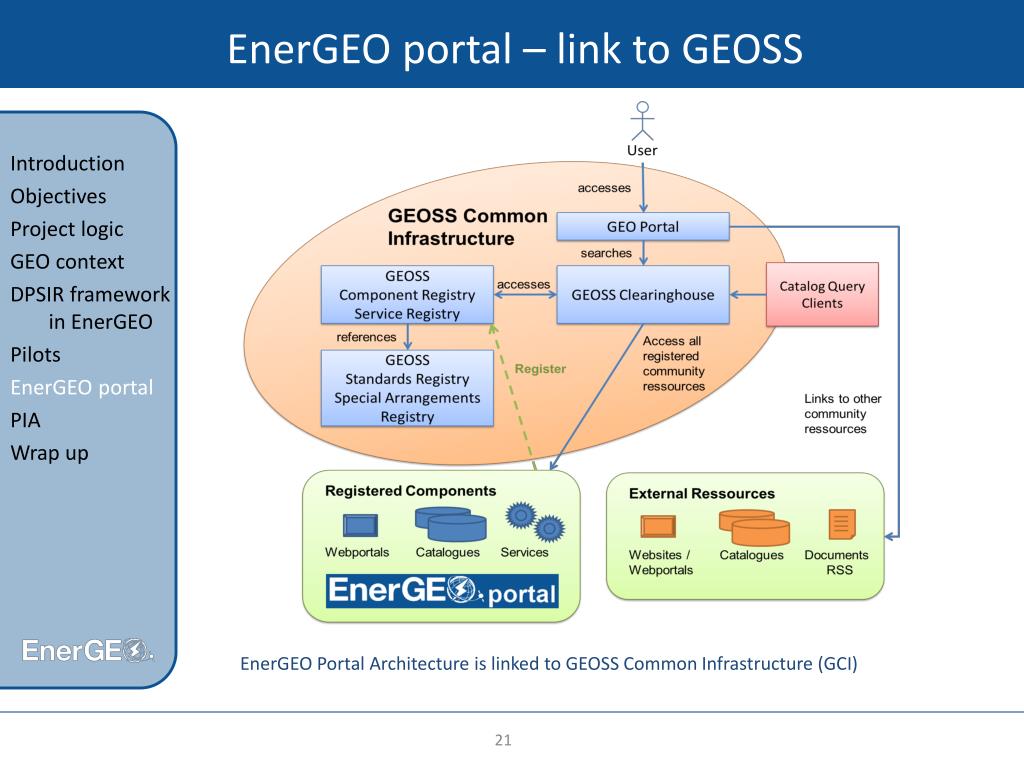 EnerGEO portal – link to GEOSS

Introduction
Objectives
Project logic
GEO context
DPSIR framework in EnerGEO
Pilots
EnerGEO portal
PIA
Wrap up

EnerGEO

User
accesses
GEOSS Common Infrastructure
GEO Portal
searches
GEOSS Component Registry Service Registry
accesses
GEOSS Clearinghouse
Catalog Query Clients
references
GEOSS Standards Registry Special Arrangements Registry
Register
Access all registered community ressources
Links to other community ressources

Registered Components
Webportals
Catalogues
Services
EnerGEO portal

External Ressources
Websites / Webportals
Catalogues
Documents RSS

EnerGEO Portal Architecture is linked to GEOSS Common Infrastructure (GCI)

21